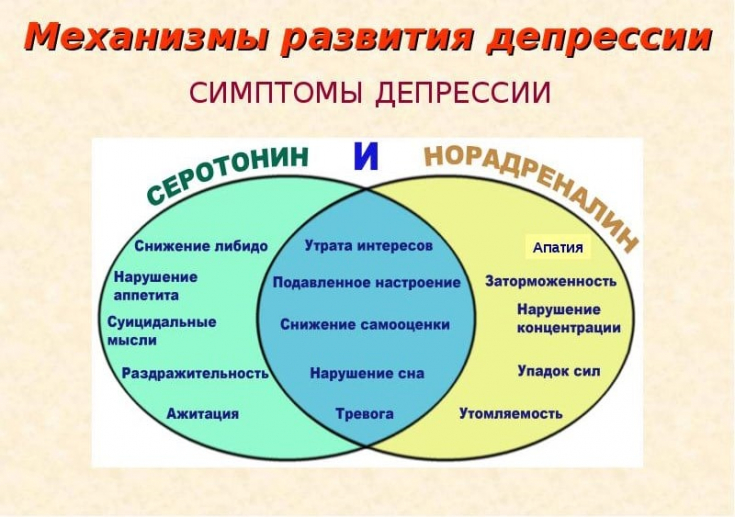 Механизмы развития депрессии

СИМПТОМЫ ДЕПРЕССИИ

СЕРОТОНИН И НОРАДРЕНАЛИН

Снижение либидо

Нарушение аппетита

Суицидальные мысли

Раздражительность

Ажитация

Утрата интересов

Подавленное настроение

Снижение самооценки

Нарушение сна

Тревога

Апатия

Заторможенность

Нарушение концентрации

Упадок сил

Утомляемость